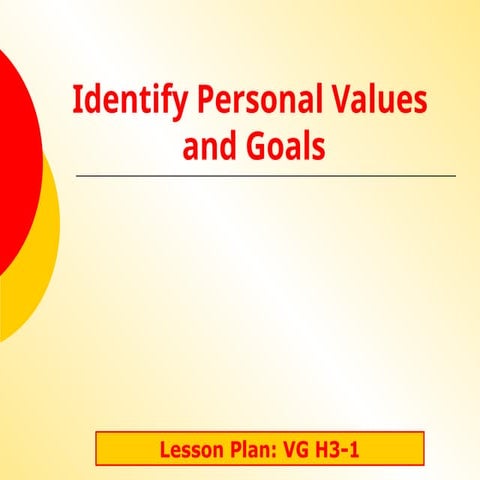 Identify Personal Values and Goals

Lesson Plan: VG H3-1